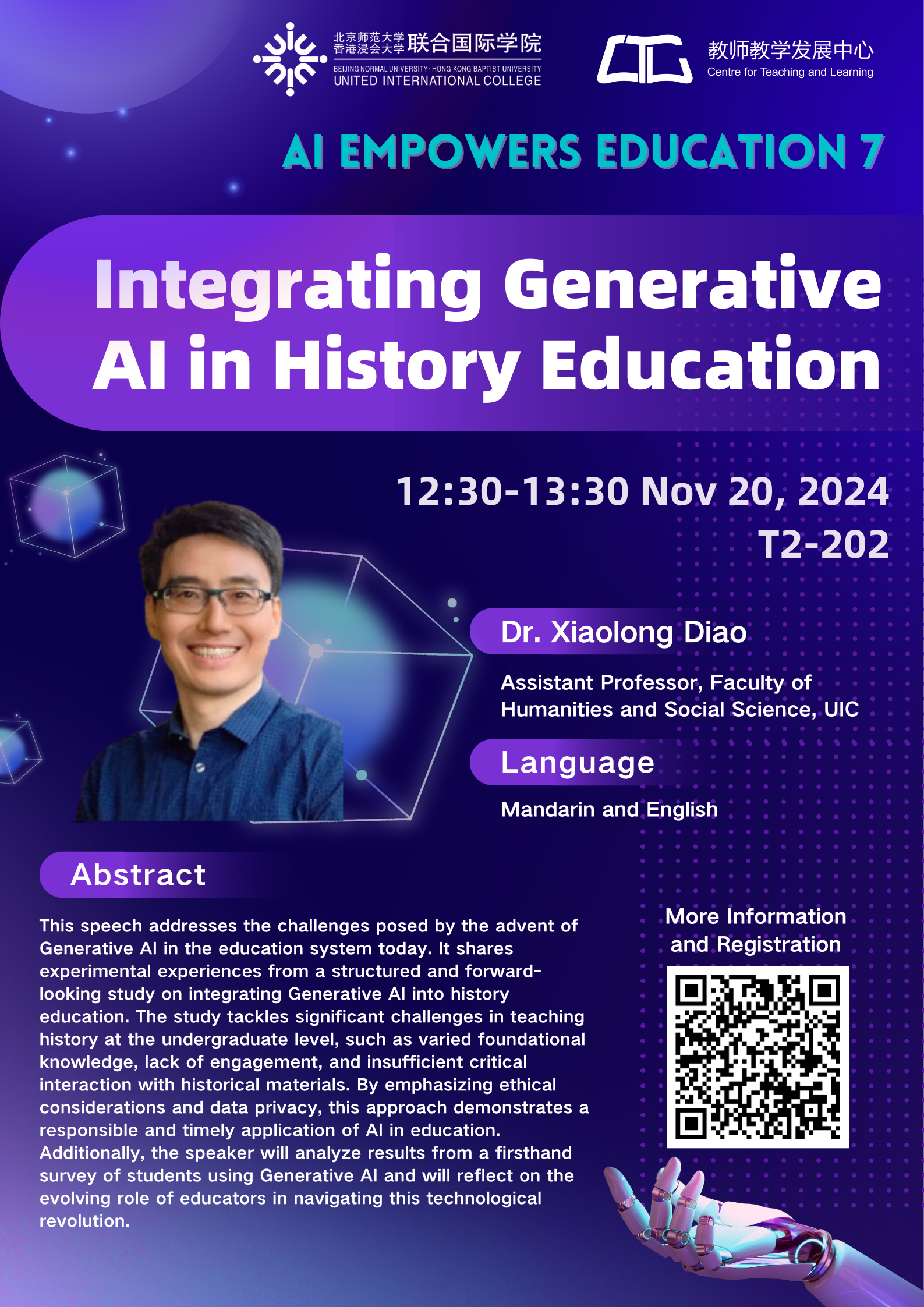 北京师范大学
香港浸会大学 联合国际学院
BEIJING NORMAL UNIVERSITY · HONG KONG BAPTIST UNIVERSITY
UNITED INTERNATIONAL COLLEGE

CTL 教师教学发展中心
Centre for Teaching and Learning

AI EMPOWERS EDUCATION 7

Integrating Generative AI in History Education

12:30-13:30 Nov 20, 2024
T2-202

Dr. Xiaolong Diao

Assistant Professor, Faculty of Humanities and Social Science, UIC

Language

Mandarin and English

Abstract

This speech addresses the challenges posed by the advent of Generative AI in the education system today. It shares experimental experiences from a structured and forward-looking study on integrating Generative AI into history education. The study tackles significant challenges in teaching history at the undergraduate level, such as varied foundational knowledge, lack of engagement, and insufficient critical interaction with historical materials. By emphasizing ethical considerations and data privacy, this approach demonstrates a responsible and timely application of AI in education. Additionally, the speaker will analyze results from a firsthand survey of students using Generative AI and will reflect on the evolving role of educators in navigating this technological revolution.

More Information and Registration